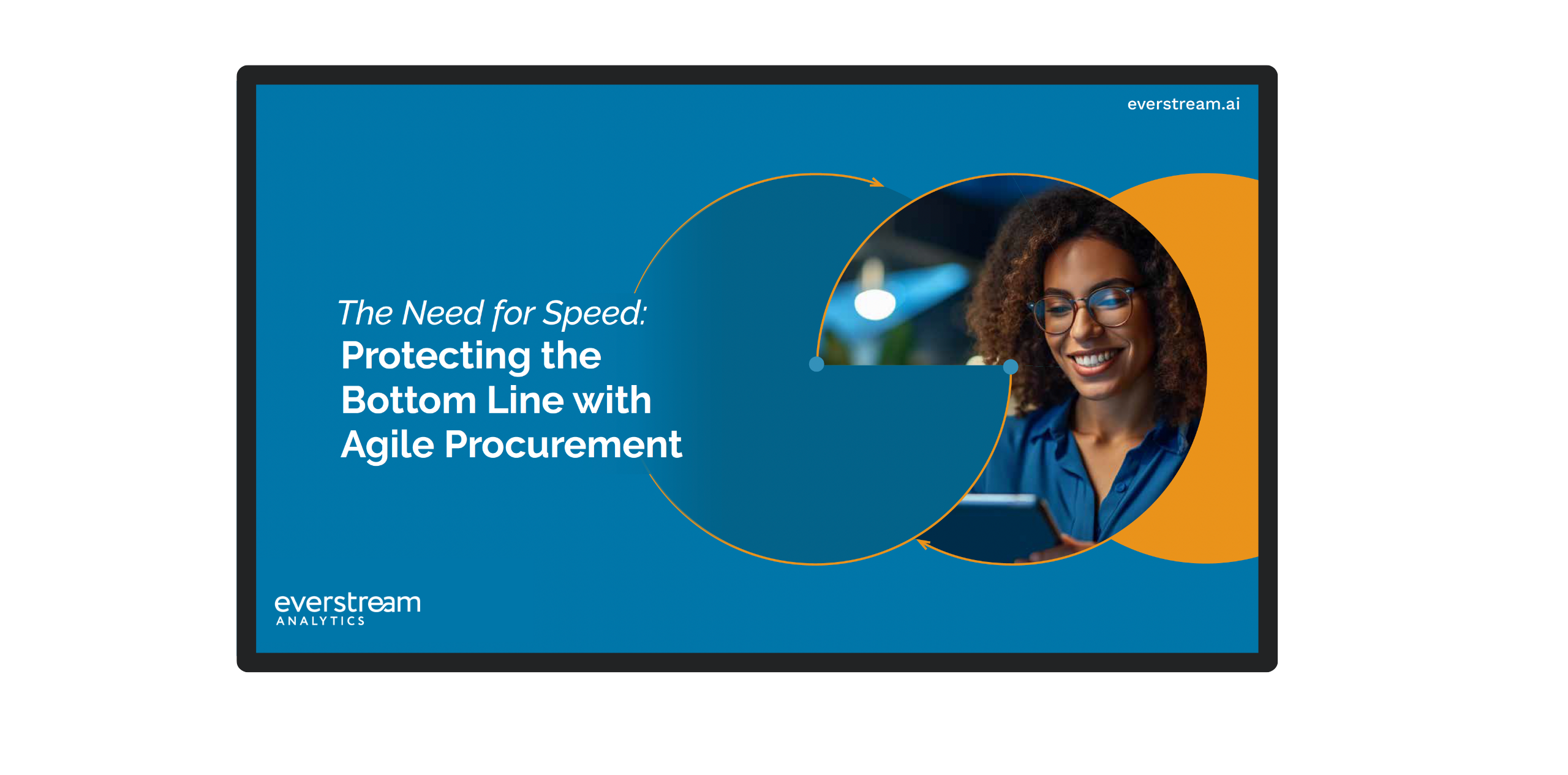 everstream.ai

The Need for Speed:
Protecting the Bottom Line with Agile Procurement

everstream
ANALYTICS